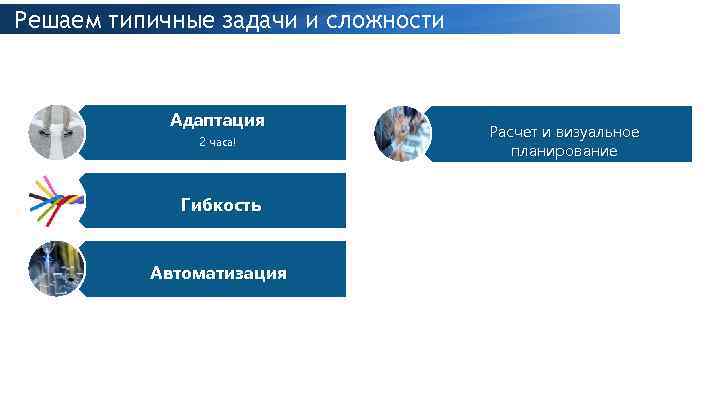 Решаем типичные задачи и сложности

Адаптация
2 часа!

Гибкость

Автоматизация

Расчет и визуальное планирование